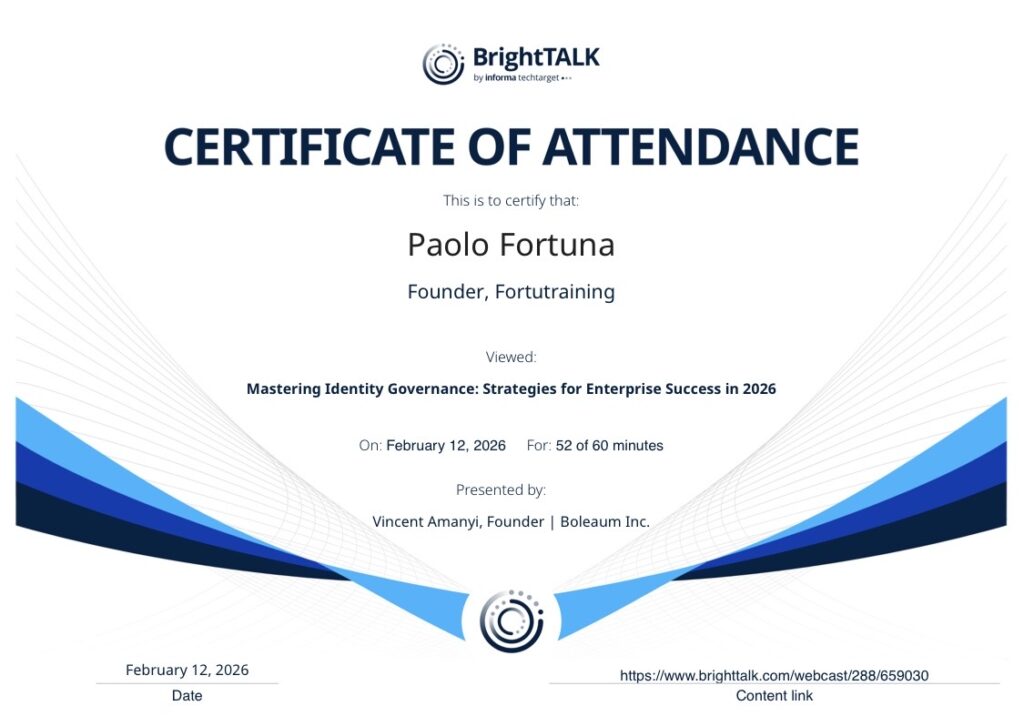 BrightTALK
by informa techtarget

CERTIFICATE OF ATTENDANCE

This is to certify that:

Paolo Fortuna

Founder, Fortutraining

Viewed:

Mastering Identity Governance: Strategies for Enterprise Success in 2026

On: February 12, 2026 For: 52 of 60 minutes

Presented by:

Vincent Amanyi, Founder | Boleaum Inc.

February 12, 2026
Date

https://www.brighttalk.com/webcast/288/659030
Content link